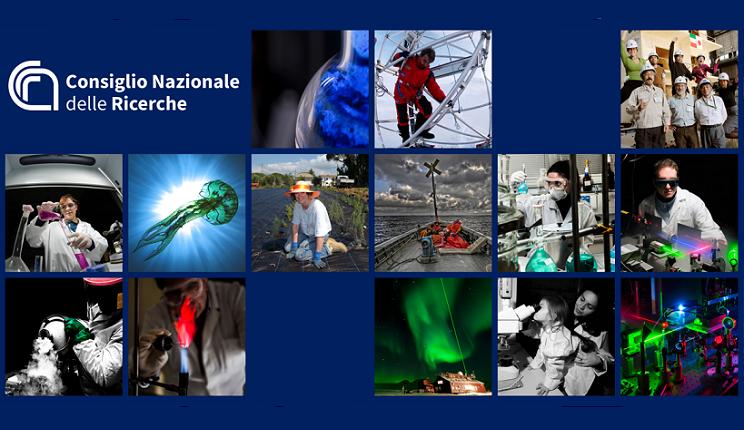 Consiglio Nazionale delle Ricerche